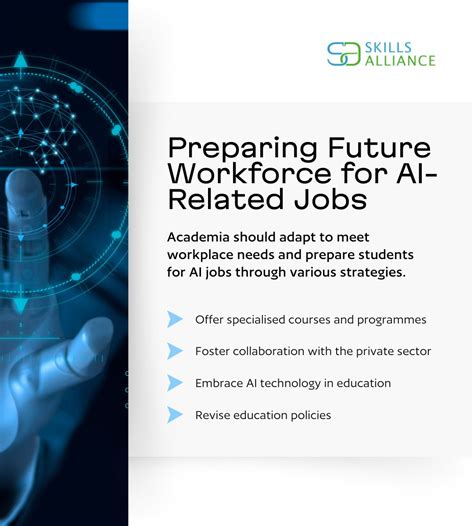 SKILLS ALLIANCE

Preparing Future Workforce for AI-Related Jobs

Academia should adapt to meet workplace needs and prepare students for AI jobs through various strategies.

Offer specialised courses and programmes

Foster collaboration with the private sector

Embrace AI technology in education

Revise education policies